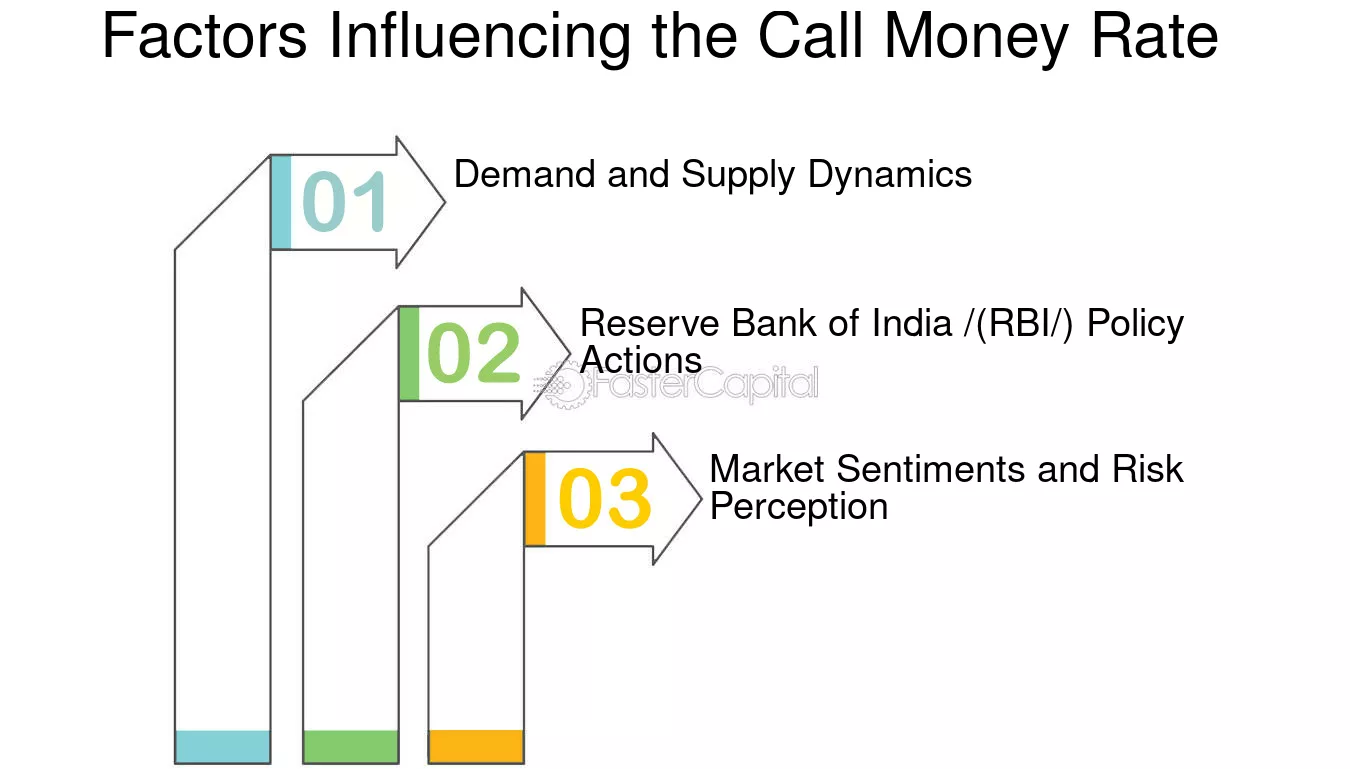 Factors Influencing the Call Money Rate

01

Demand and Supply Dynamics

02

Reserve Bank of India /(RBI/) Policy Actions

FasterCapital

03

Market Sentiments and Risk Perception